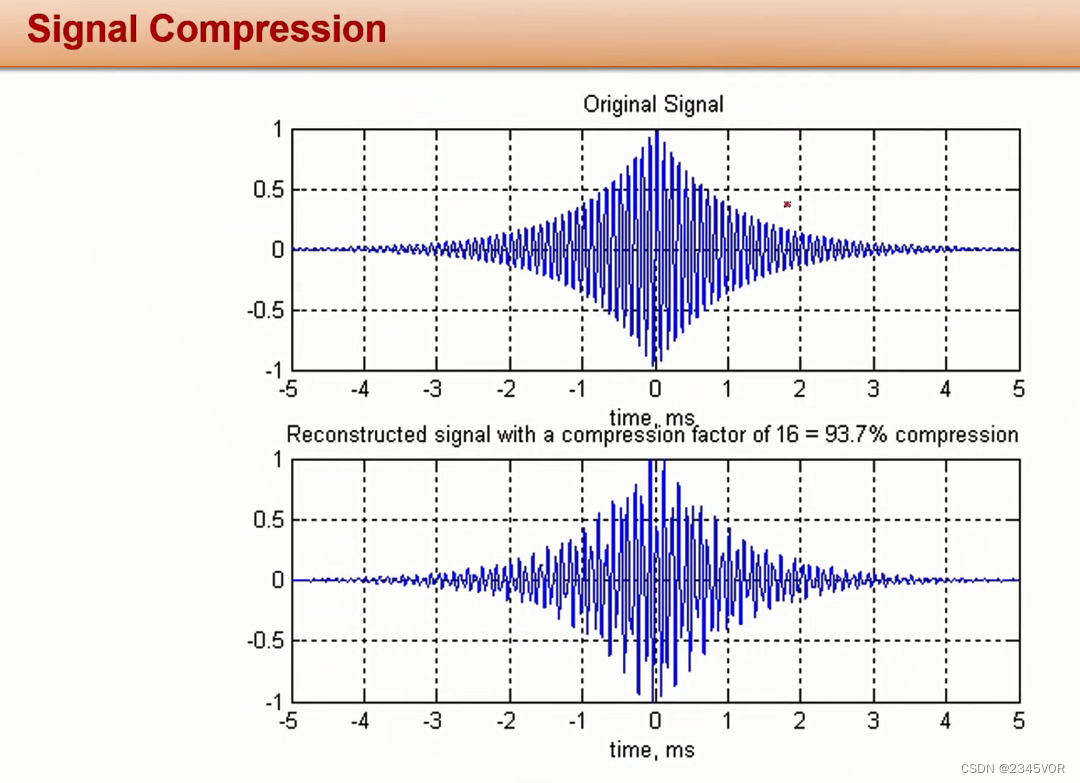 Signal Compression

Original Signal

1
0.5
0
-0.5
-1

-5 -4 -3 -2 -1 0 1 2 3 4 5

time, ms

Reconstructed signal with a compression factor of 16 = 93.7% compression

1
0.5
0
-0.5
-1

-5 -4 -3 -2 -1 0 1 2 3 4 5

time, ms

CSDN @2345VOR